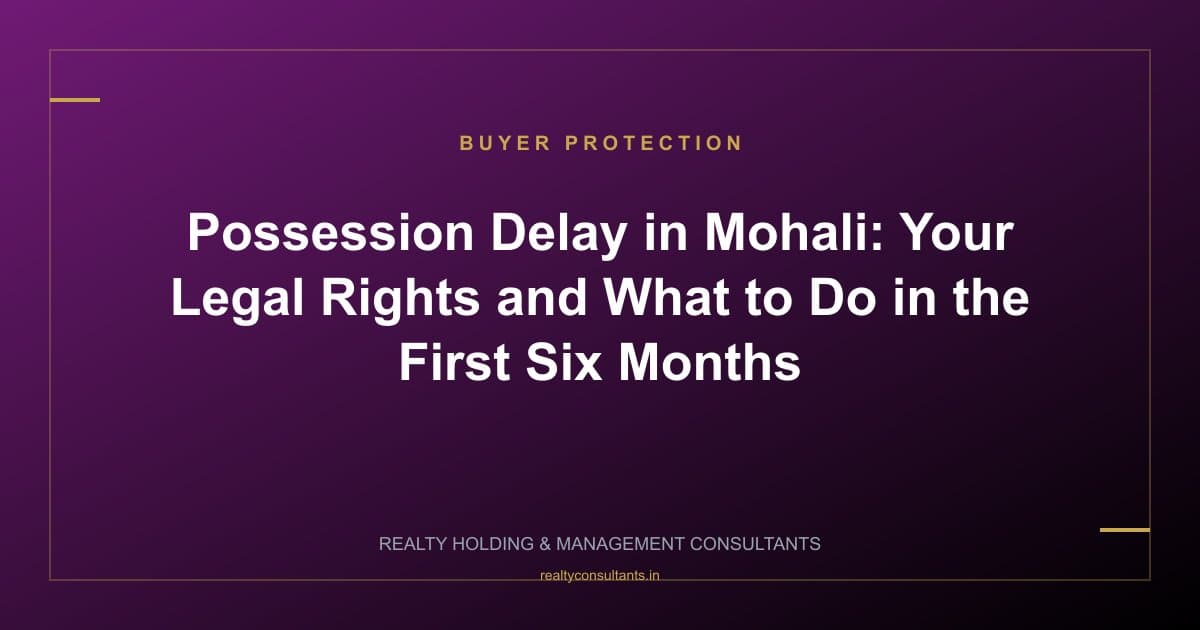 BUYER PROTECTION

Possession Delay in Mohali: Your Legal Rights and What to Do in the First Six Months

REALTY HOLDING & MANAGEMENT CONSULTANTS

realtyconsultants.in